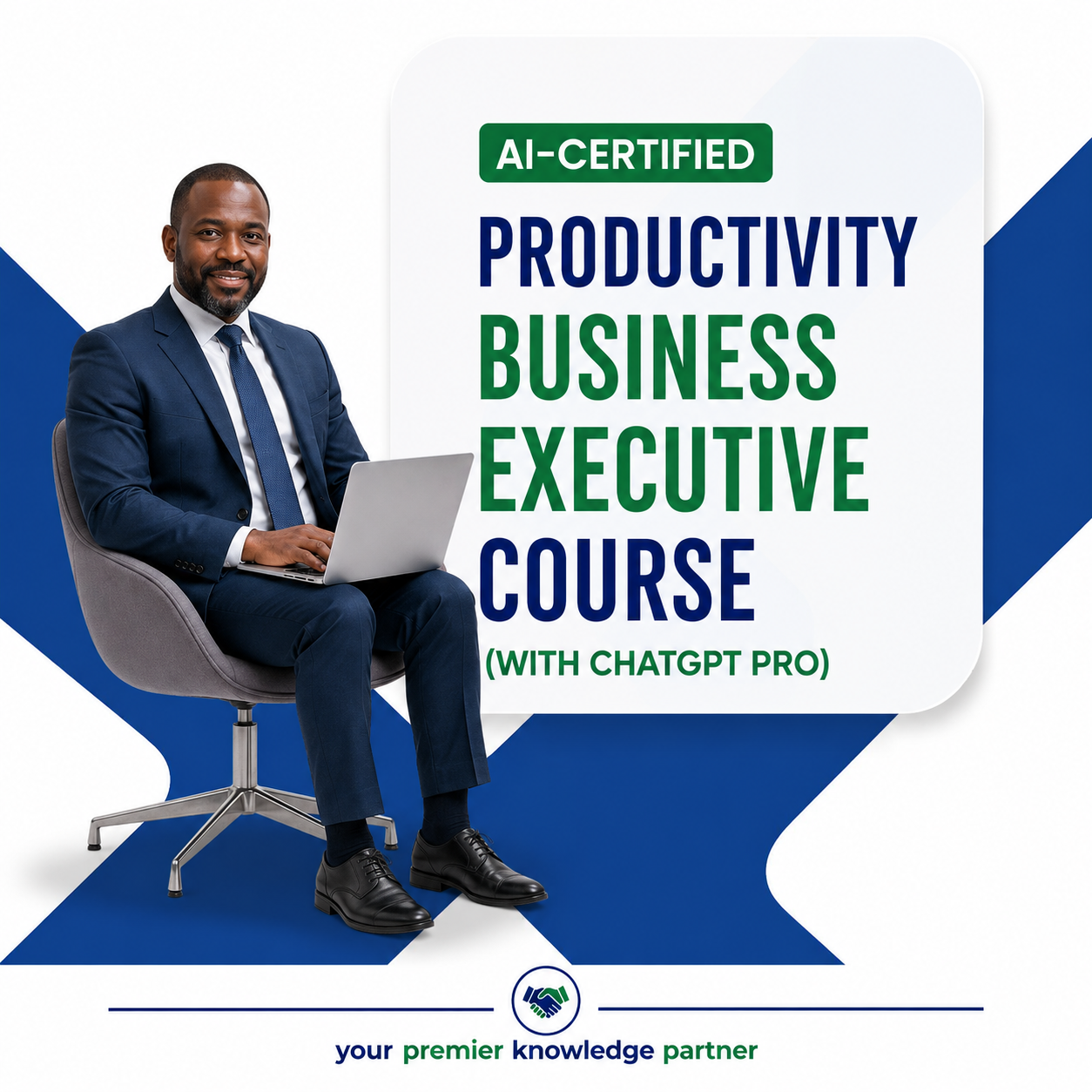 AI-CERTIFIED
PRODUCTIVITY
BUSINESS
EXECUTIVE
COURSE
(WITH CHATGPT PRO)

your premier knowledge partner